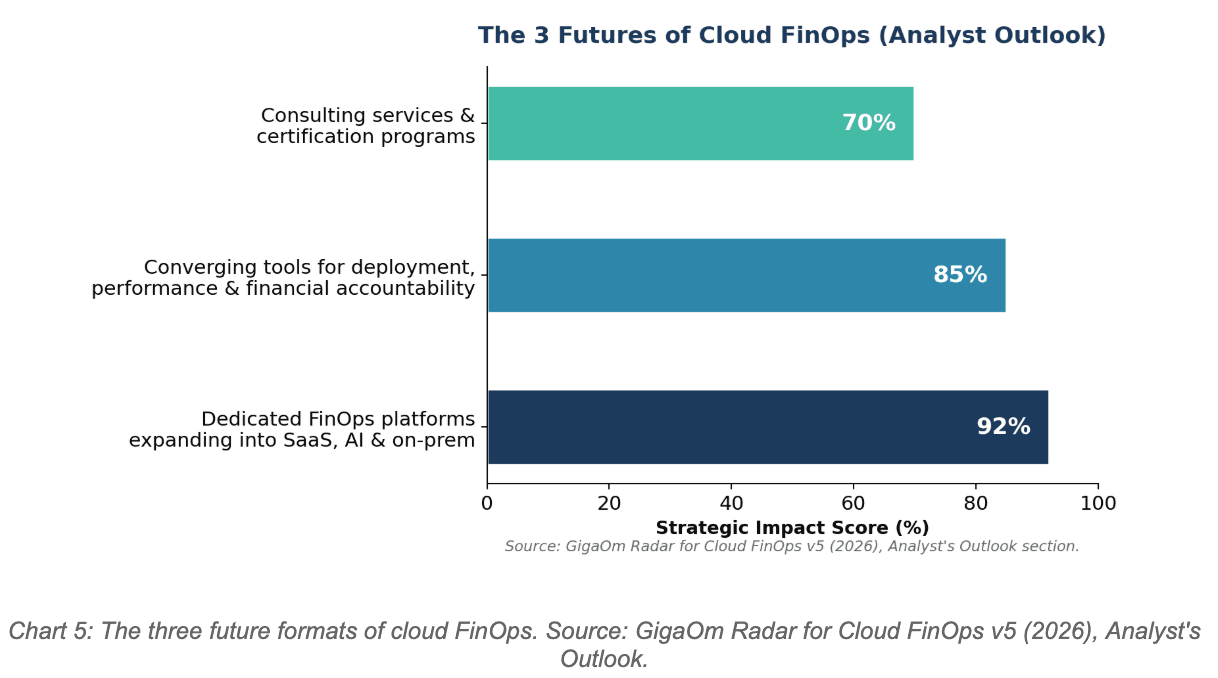 The 3 Futures of Cloud FinOps (Analyst Outlook)

Consulting services & certification programs

70%

Converging tools for deployment, performance & financial accountability

85%

Dedicated FinOps platforms expanding into SaaS, AI & on-prem

92%

0 20 40 60 80 100

Strategic Impact Score (%)

Source: GigaOm Radar for Cloud FinOps v5 (2026), Analyst's Outlook section.

Chart 5: The three future formats of cloud FinOps. Source: GigaOm Radar for Cloud FinOps v5 (2026), Analyst's Outlook.